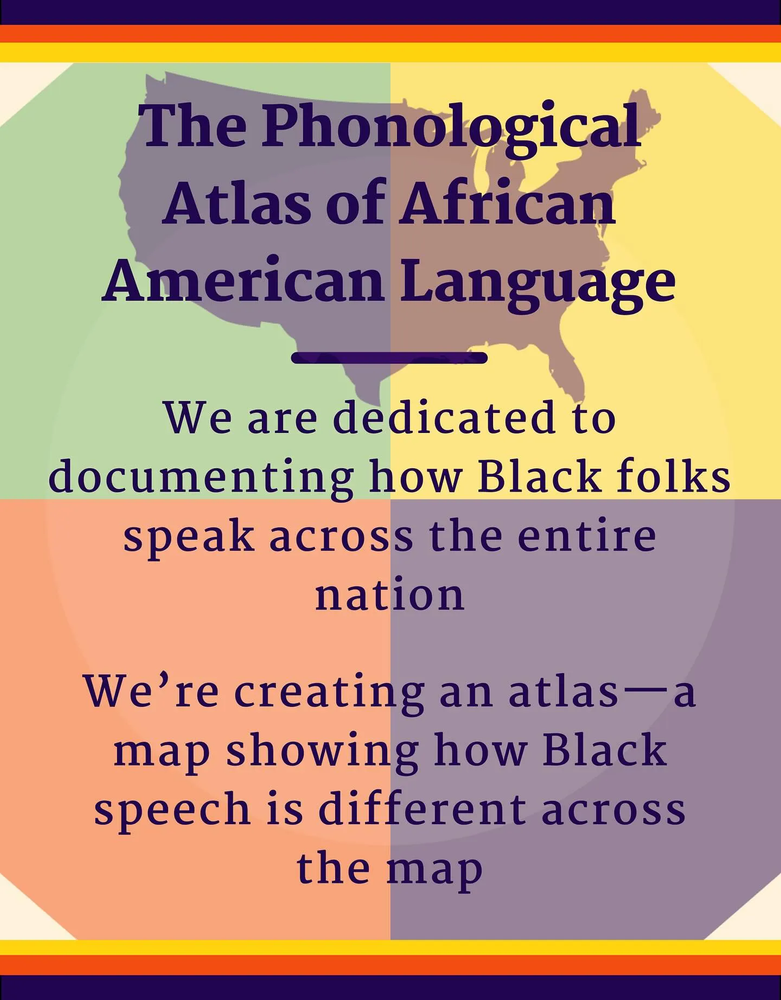 The Phonological Atlas of African American Language

We are dedicated to documenting how Black folks speak across the entire nation

We're creating an atlas—a map showing how Black speech is different across the map